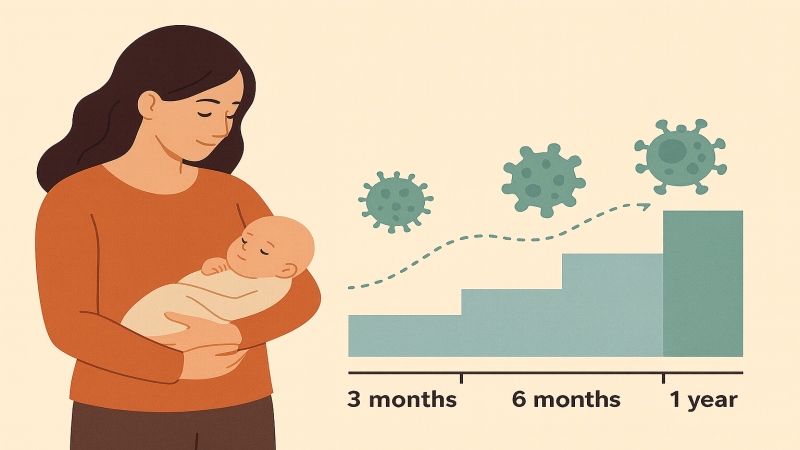 3 months
6 months
1 year